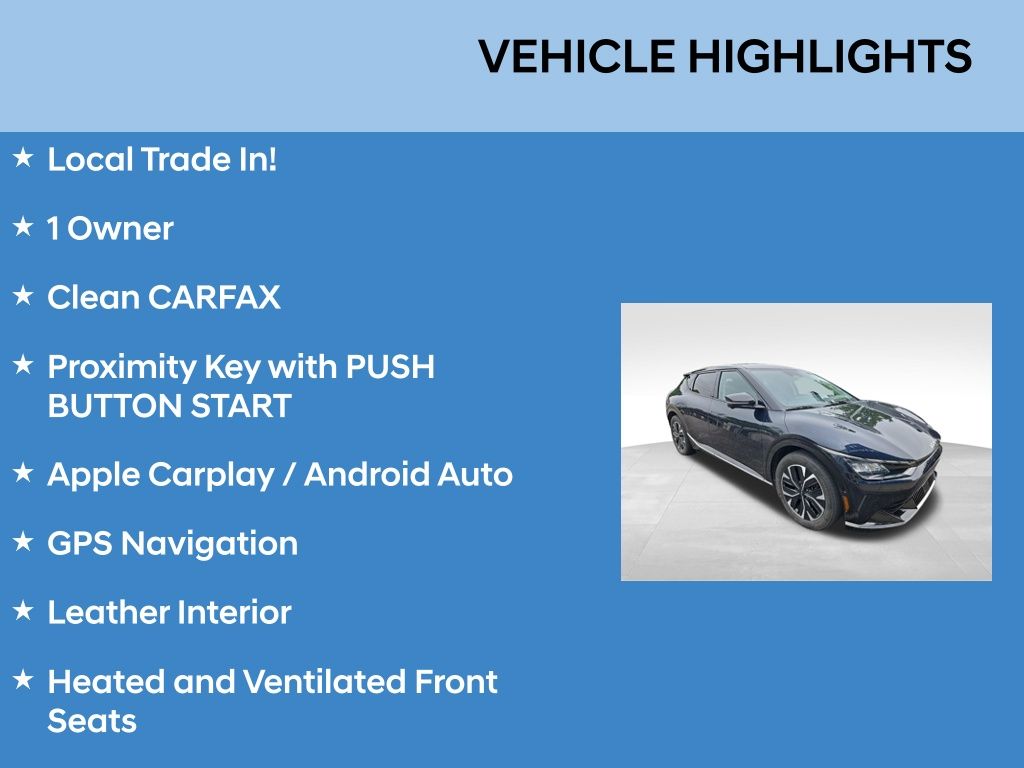 VEHICLE HIGHLIGHTS

★ Local Trade In!

★ 1 Owner

★ Clean CARFAX

★ Proximity Key with PUSH BUTTON START

★ Apple Carplay / Android Auto

★ GPS Navigation

★ Leather Interior

★ Heated and Ventilated Front Seats